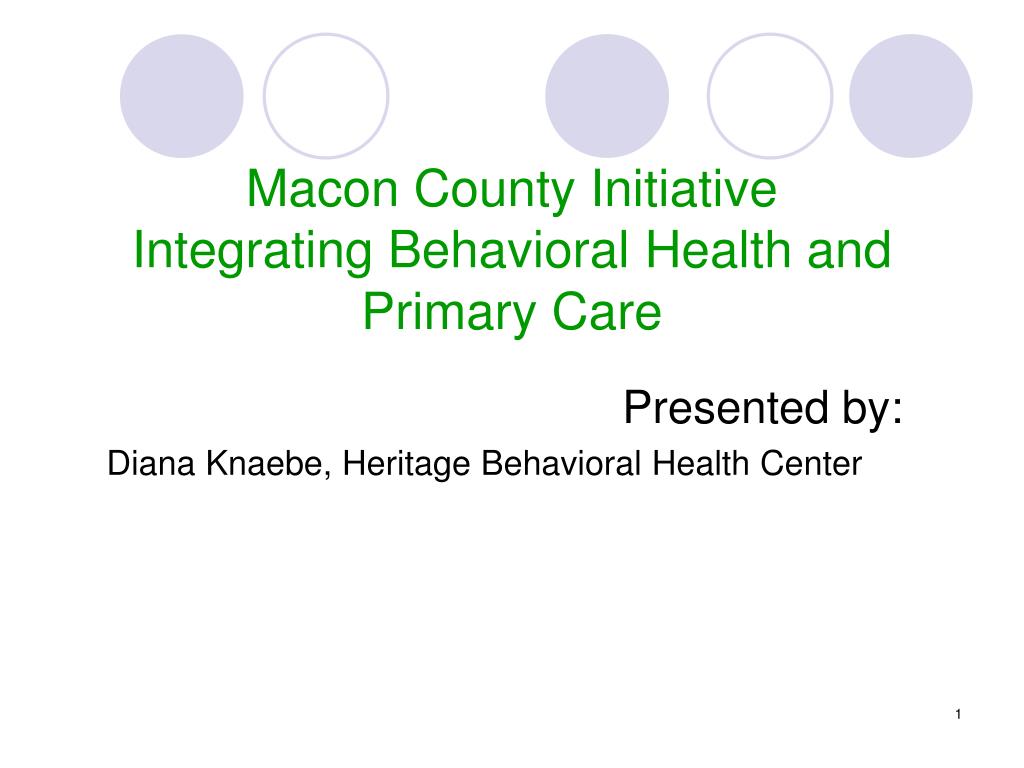 Macon County Initiative
Integrating Behavioral Health and Primary Care

Presented by:
Diana Knaebe, Heritage Behavioral Health Center

1